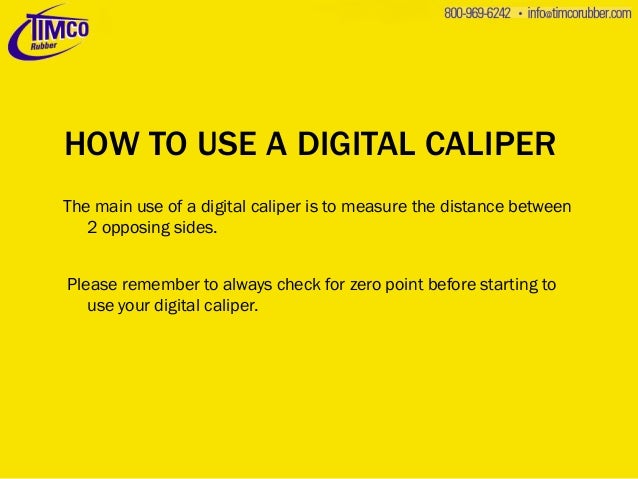 TIMCO Rubber

800-969-6242 • info@timcorubber.com

HOW TO USE A DIGITAL CALIPER

The main use of a digital caliper is to measure the distance between 2 opposing sides.

Please remember to always check for zero point before starting to use your digital caliper.